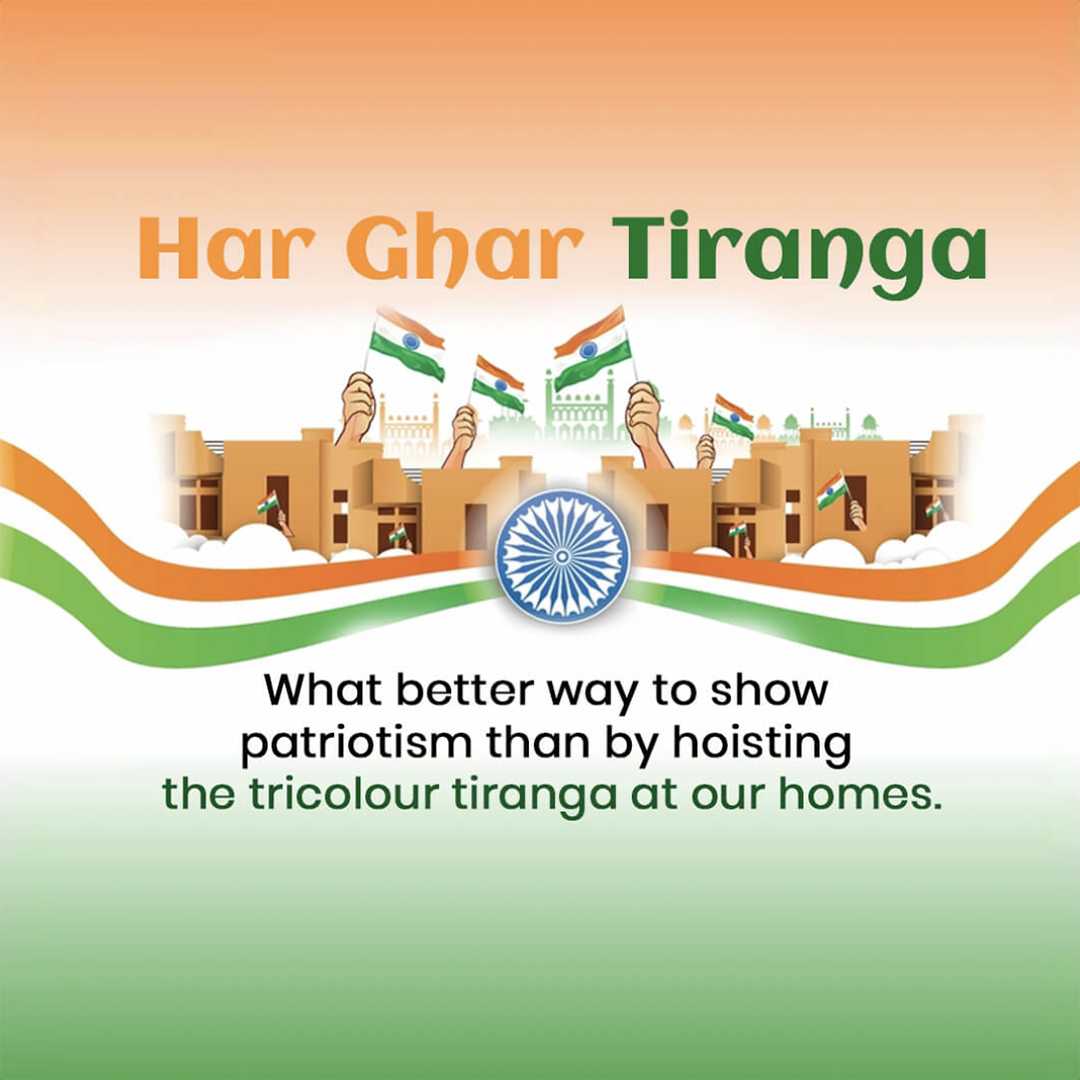 Har Ghar Tiranga

What better way to show patriotism than by hoisting the tricolour tiranga at our homes.